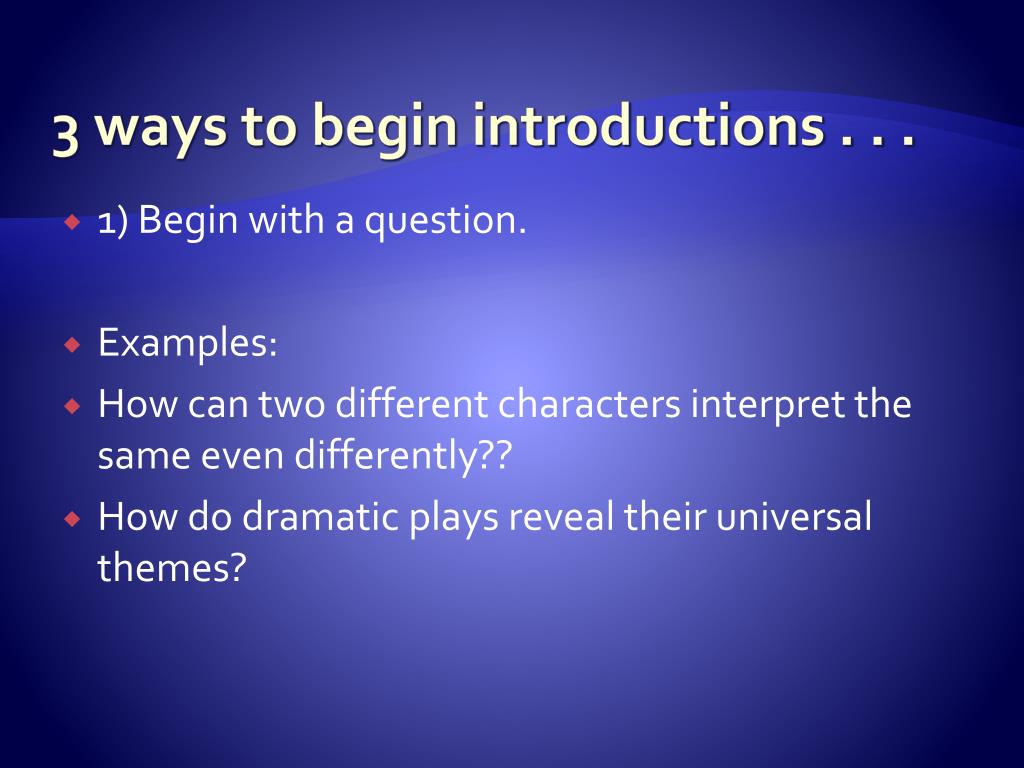 3 ways to begin introductions . . .

1) Begin with a question.

Examples:

How can two different characters interpret the same even differently??

How do dramatic plays reveal their universal themes?